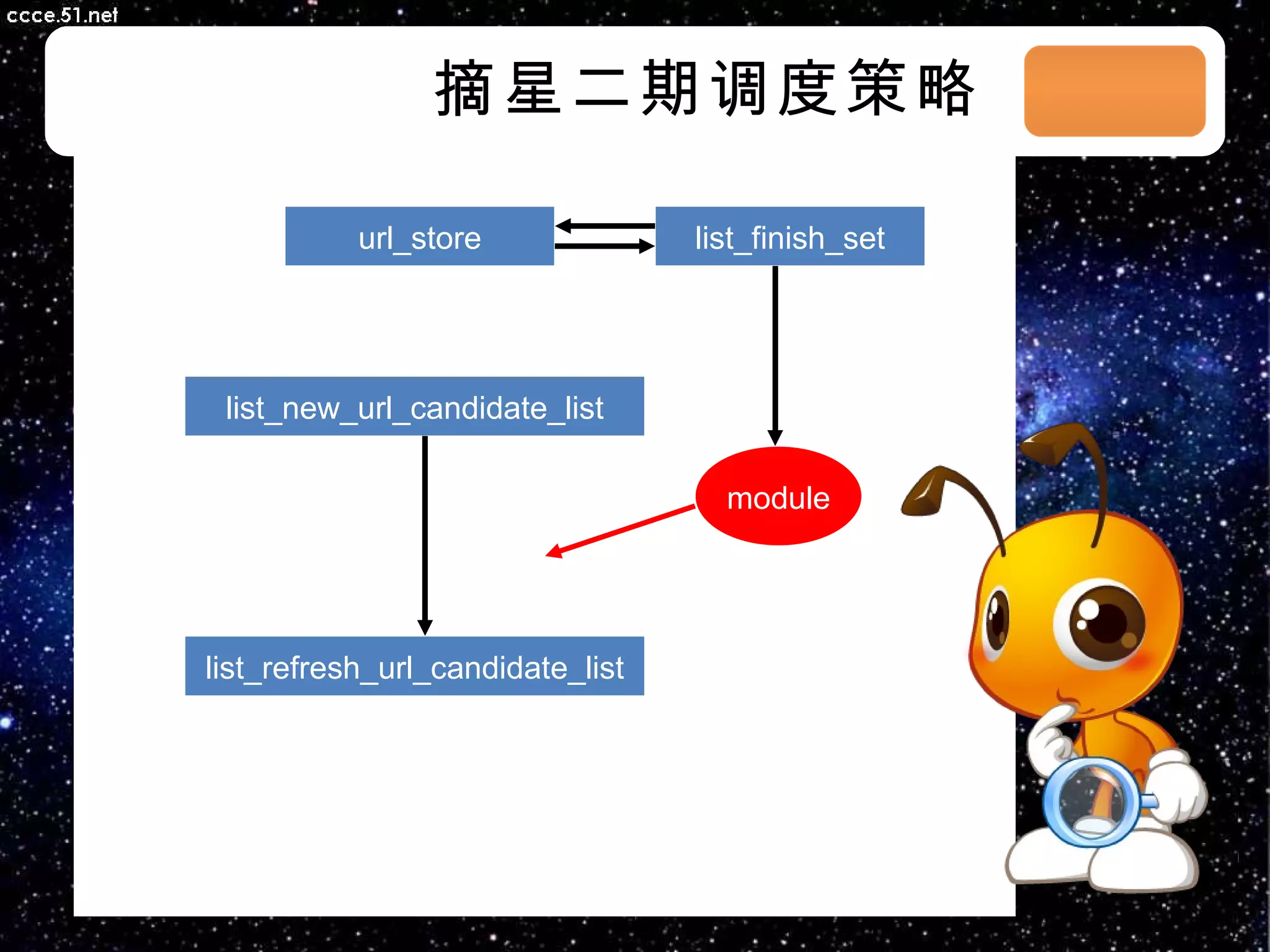 ccce.51.net

摘星二期调度策略

url_store

list_finish_set

list_new_url_candidate_list

module

list_refresh_url_candidate_list